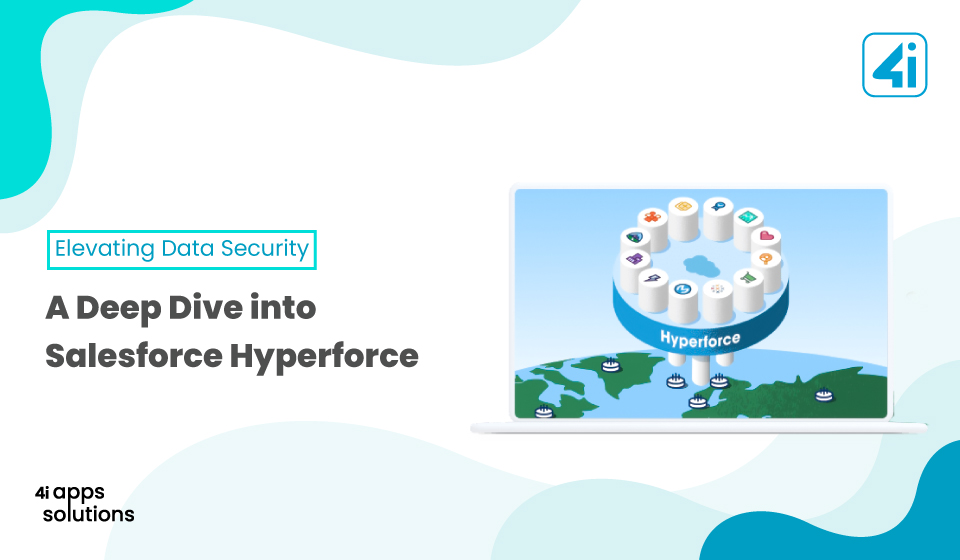 4i

Elevating Data Security

A Deep Dive into Salesforce Hyperforce

Hyperforce

4i apps solutions